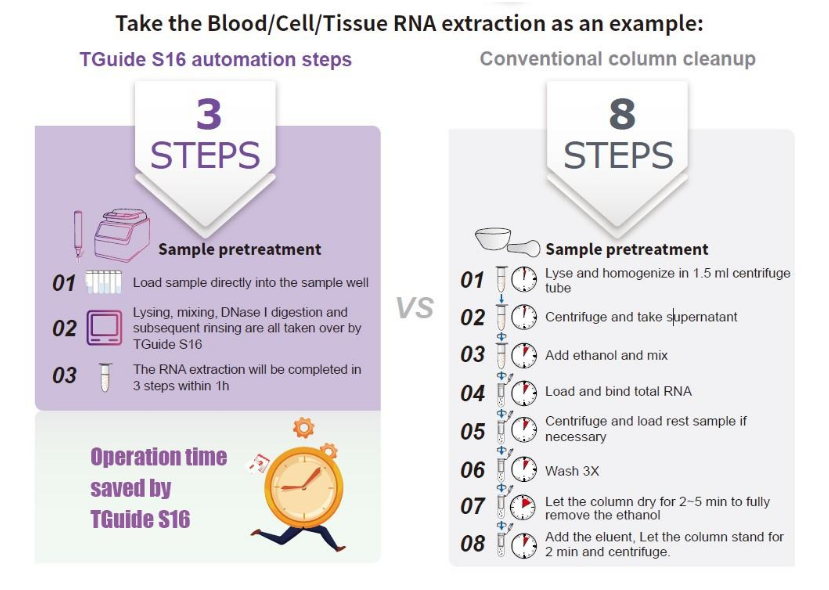 Take the Blood/Cell/Tissue RNA extraction as an example:

TGuide S16 automation steps

3
STEPS

Sample pretreatment

01 Load sample directly into the sample well

02 Lysing, mixing, DNase I digestion and subsequent rinsing are all taken over by TGuide S16

03 The RNA extraction will be completed in 3 steps within 1h

Operation time saved by TGuide S16

VS

Conventional column cleanup

8
STEPS

Sample pretreatment

01 Lyse and homogenize in 1.5 ml centrifuge tube

02 Centrifuge and take supernatant

03 Add ethanol and mix

04 Load and bind total RNA

05 Centrifuge and load rest sample if necessary

06 Wash 3X

07 Let the column dry for 2~5 min to fully remove the ethanol

08 Add the eluent, Let the column stand for 2 min and centrifuge.